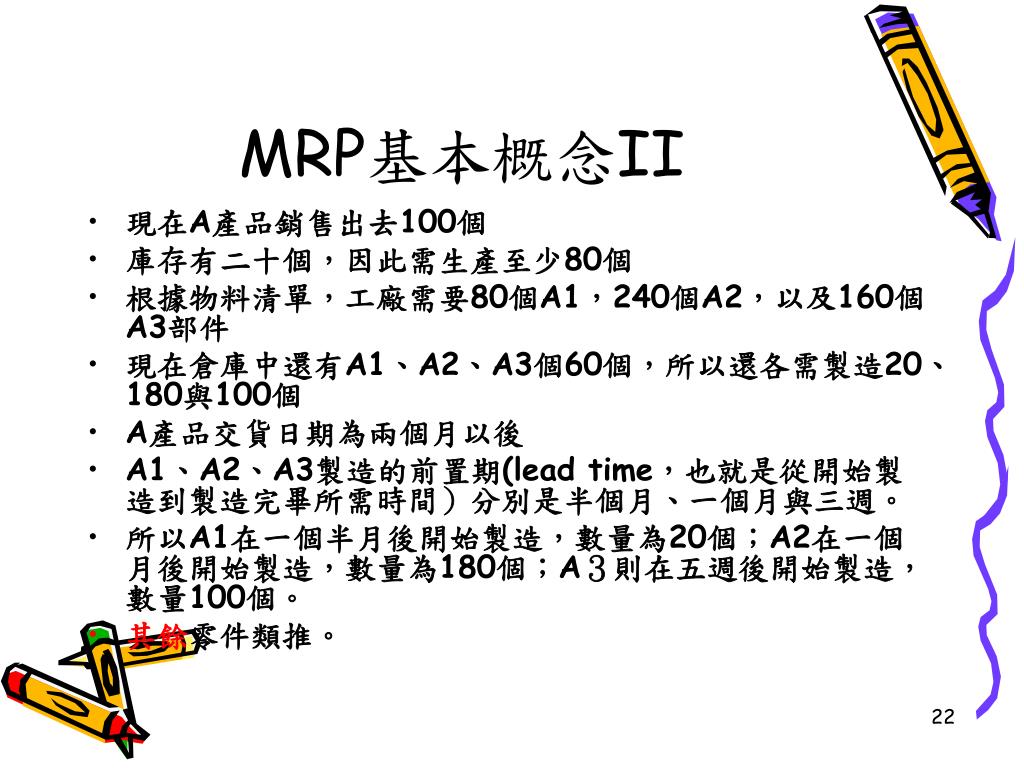 MRP基本概念II

• 現在A產品銷售出去100個
• 庫存有二十個，因此需生產至少80個
• 根據物料清單，工廠需要80個A1，240個A2，以及160個A3部件
• 現在倉庫中還有A1、A2、A3個60個，所以還各需製造20、180與100個
• A產品交貨日期為兩個月以後
• A1、A2、A3製造的前置期(lead time，也就是從開始製造到製造完畢所需時間）分別是半個月、一個月與三週。
• 所以A1在一個半月後開始製造，數量為20個；A2在一個月後開始製造，數量為180個；A３則在五週後開始製造，數量100個。
• 其餘零件類推。

22